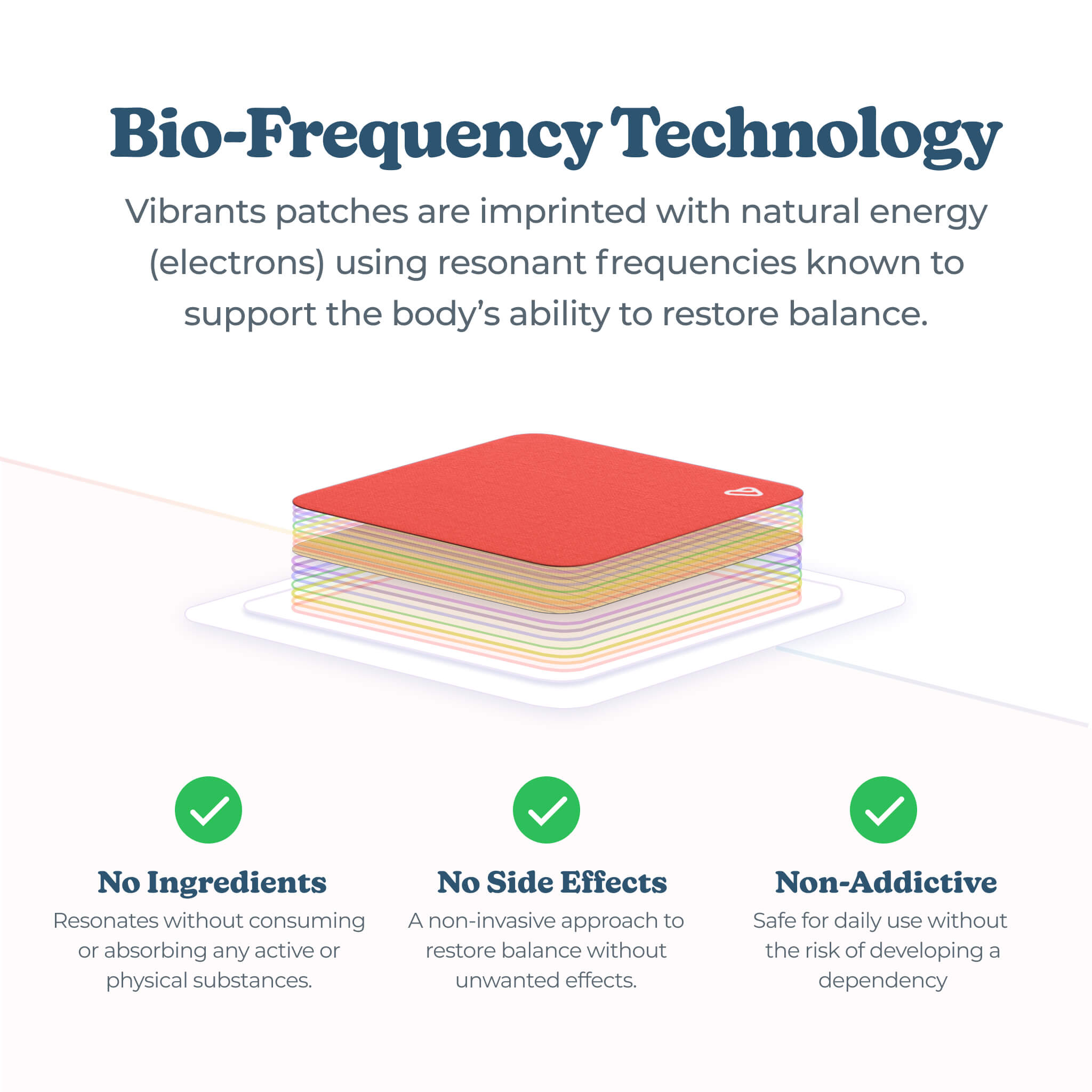 Bio-Frequency Technology

Vibrants patches are imprinted with natural energy (electrons) using resonant frequencies known to support the body's ability to restore balance.

No Ingredients

Resonates without consuming or absorbing any active or physical substances.

No Side Effects

A non-invasive approach to restore balance without unwanted effects.

Non-Addictive

Safe for daily use without the risk of developing a dependency